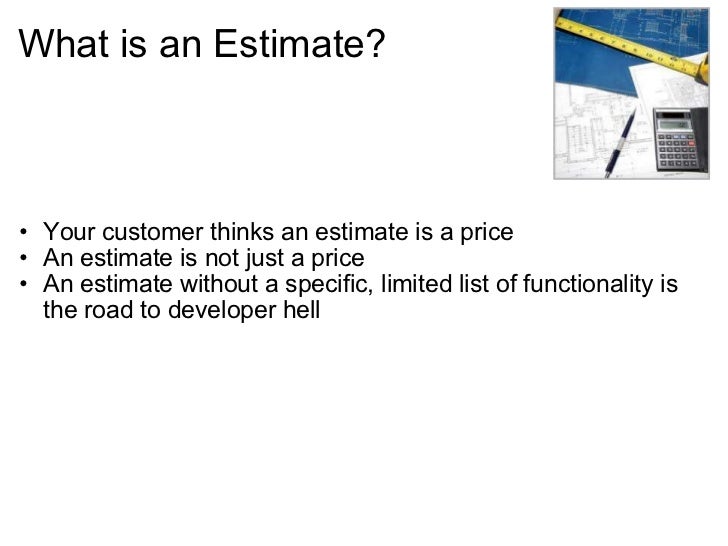 What is an Estimate?

• Your customer thinks an estimate is a price
• An estimate is not just a price
• An estimate without a specific, limited list of functionality is the road to developer hell